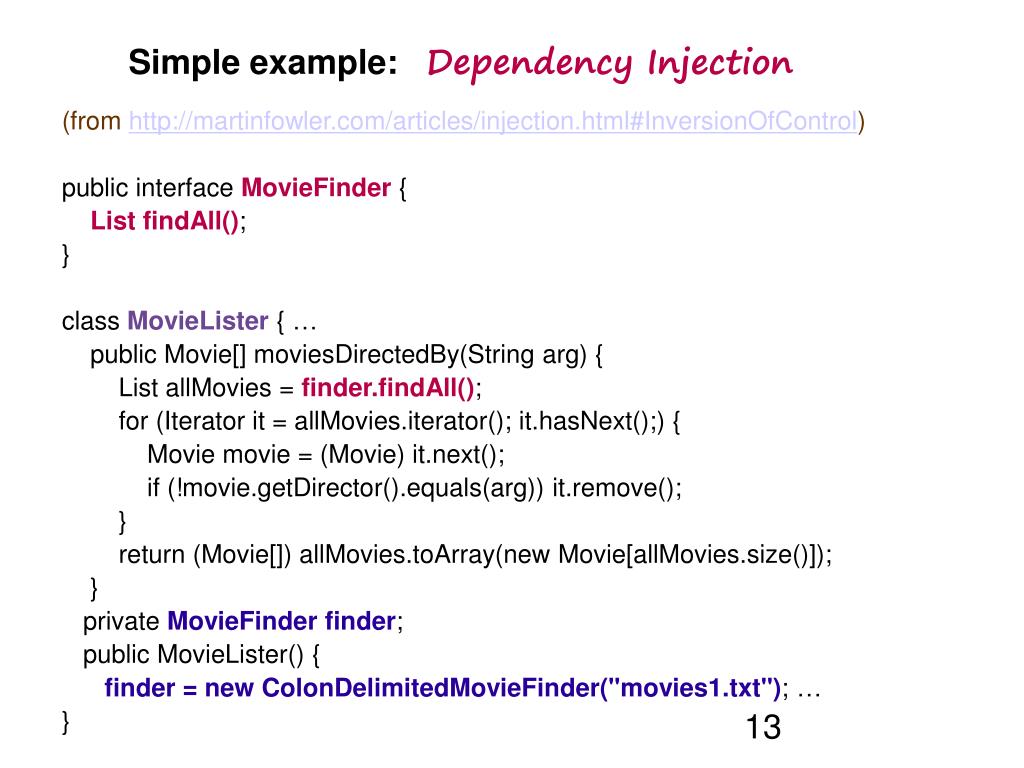 Simple example: Dependency Injection

(from http://martinfowler.com/articles/injection.html#InversionOfControl)

public interface MovieFinder {
List findAll();
}

class MovieLister { …
public Movie[] moviesDirectedBy(String arg) {
List allMovies = finder.findAll();
for (Iterator it = allMovies.iterator(); it.hasNext();) {
Movie movie = (Movie) it.next();
if (!movie.getDirector().equals(arg)) it.remove();
}
return (Movie[]) allMovies.toArray(new Movie[allMovies.size()]);
}
private MovieFinder finder;
public MovieLister() {
finder = new ColonDelimitedMovieFinder("movies1.txt"); …
}

13